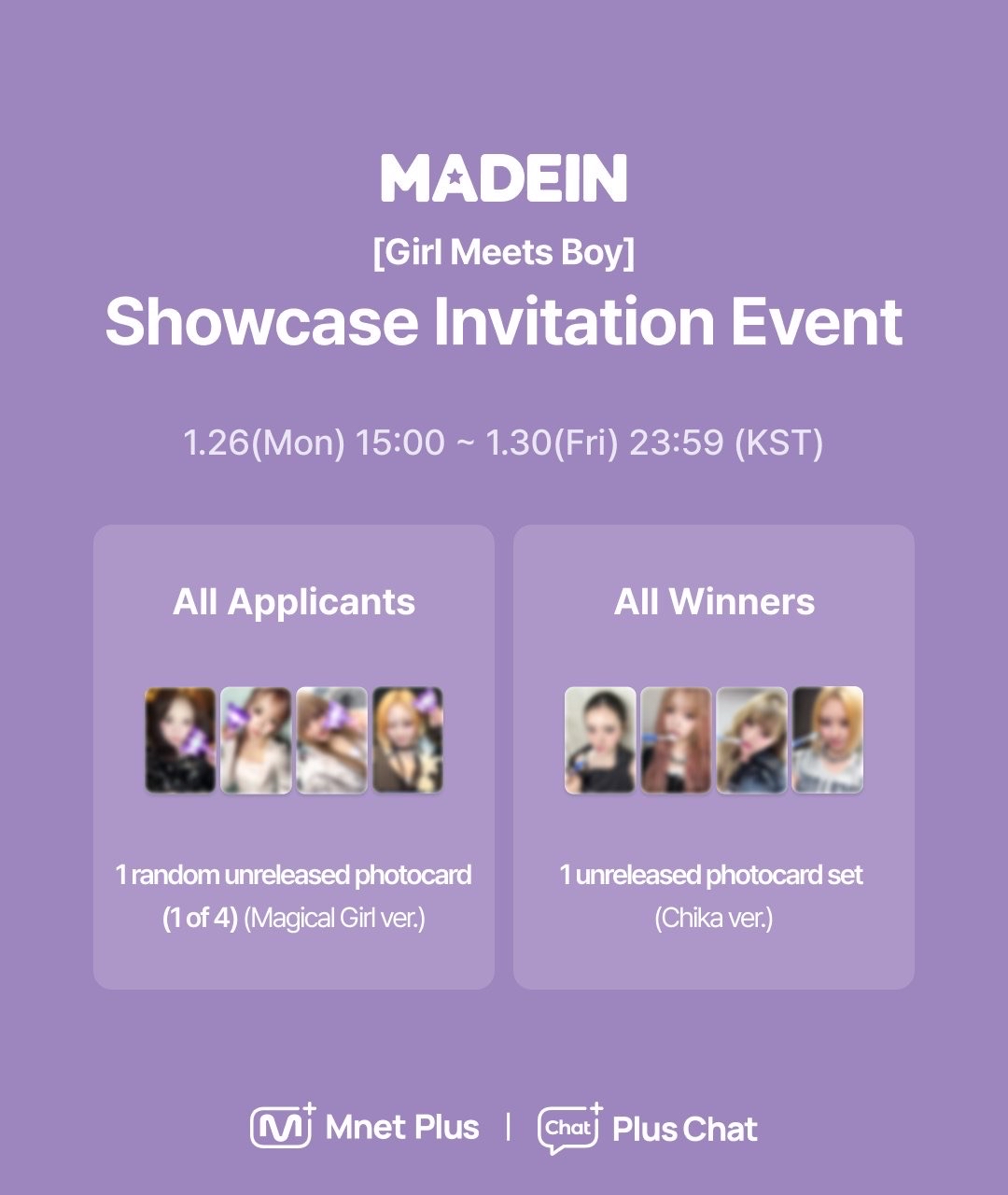 MADEIN

[Girl Meets Boy]

Showcase Invitation Event

1.26(Mon) 15:00 ~ 1.30(Fri) 23:59 (KST)

All Applicants

1 random unreleased photocard (1 of 4) (Magical Girl ver.)

All Winners

1 unreleased photocard set (Chika ver.)

Mnet Plus | Chat Plus Chat